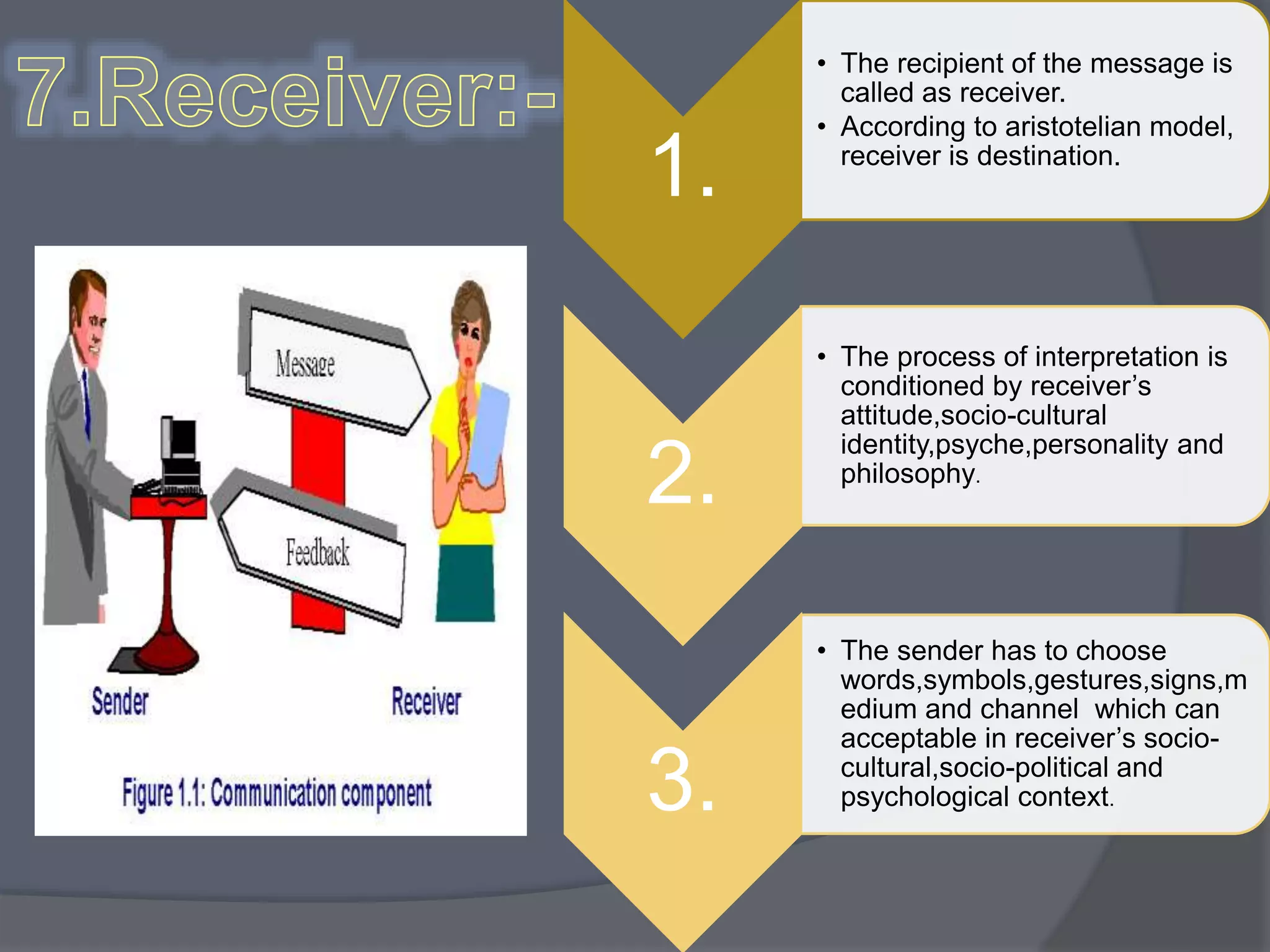 7.Receiver:-

Message

Feedback

Sender

Receiver

Figure 1.1: Communication component

1.

• The recipient of the message is called as receiver.
• According to aristotelian model, receiver is destination.

2.

• The process of interpretation is conditioned by receiver's attitude,socio-cultural identity,psyche,personality and philosophy.

3.

• The sender has to choose words,symbols,gestures,signs,medium and channel which can acceptable in receiver's socio-cultural,socio-political and psychological context.